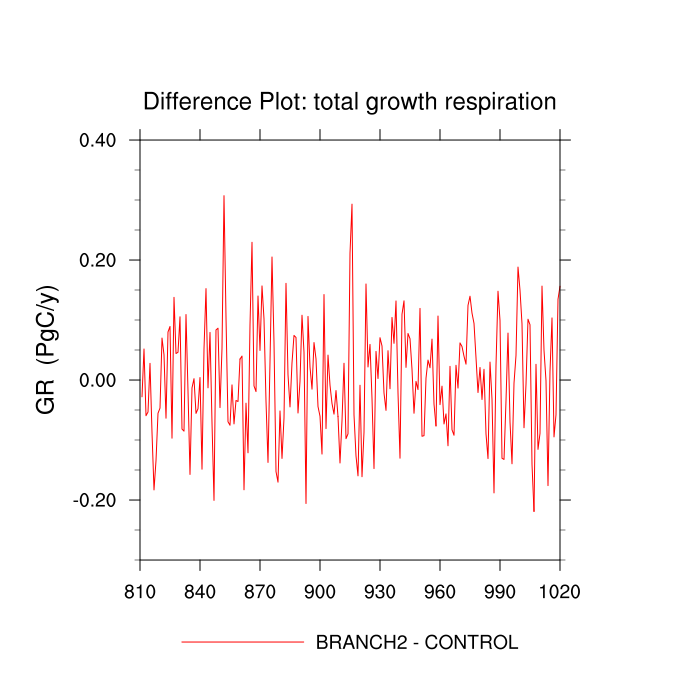 Difference Plot: total growth respiration

GR (PgC/y)

0.40
0.20
0.00
-0.20

810
840
870
900
930
960
990
1020

BRANCH2 - CONTROL